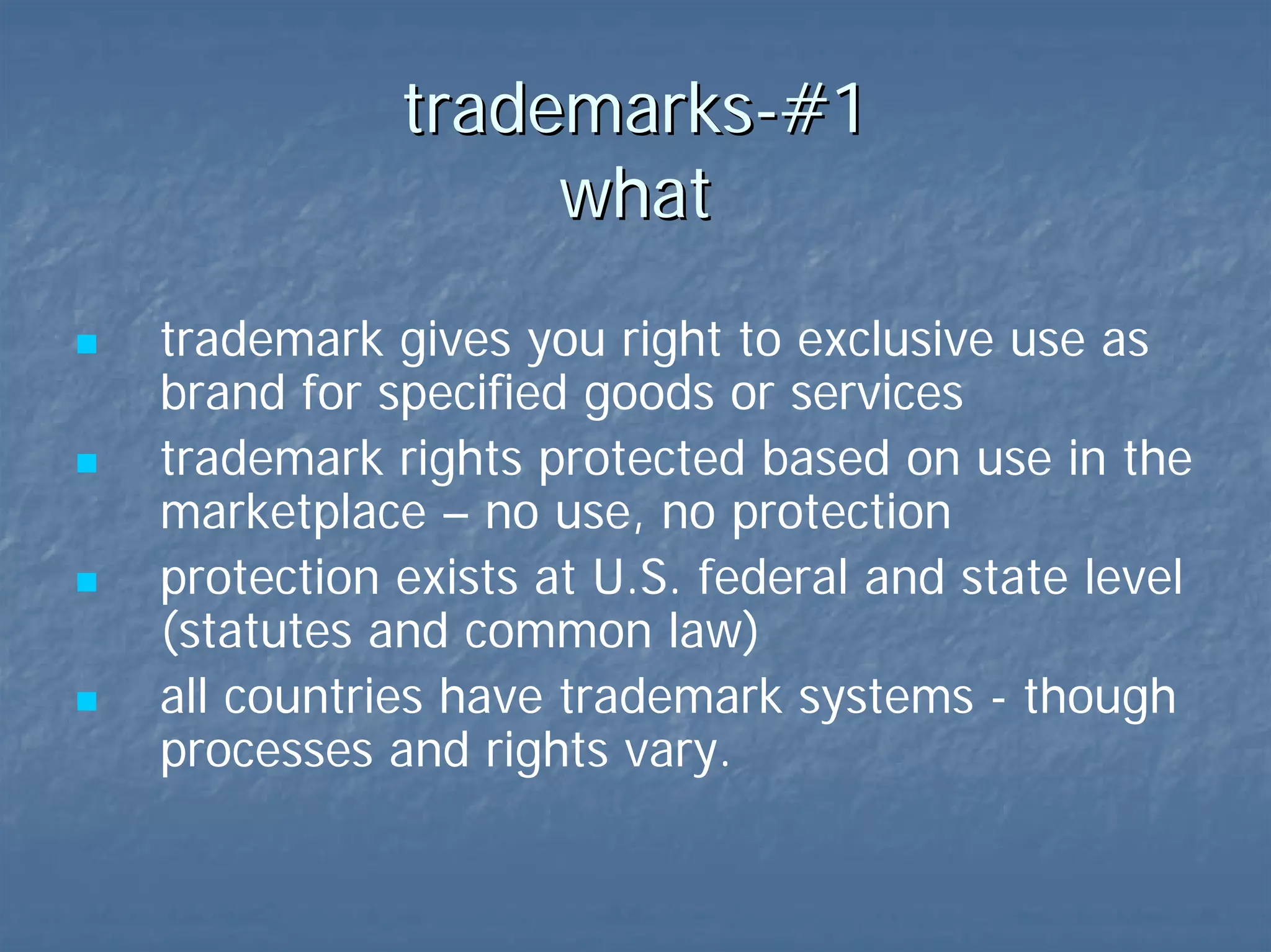 trademarks-#1
what

- trademark gives you right to exclusive use as brand for specified goods or services
- trademark rights protected based on use in the marketplace – no use, no protection
- protection exists at U.S. federal and state level (statutes and common law)
- all countries have trademark systems - though processes and rights vary.